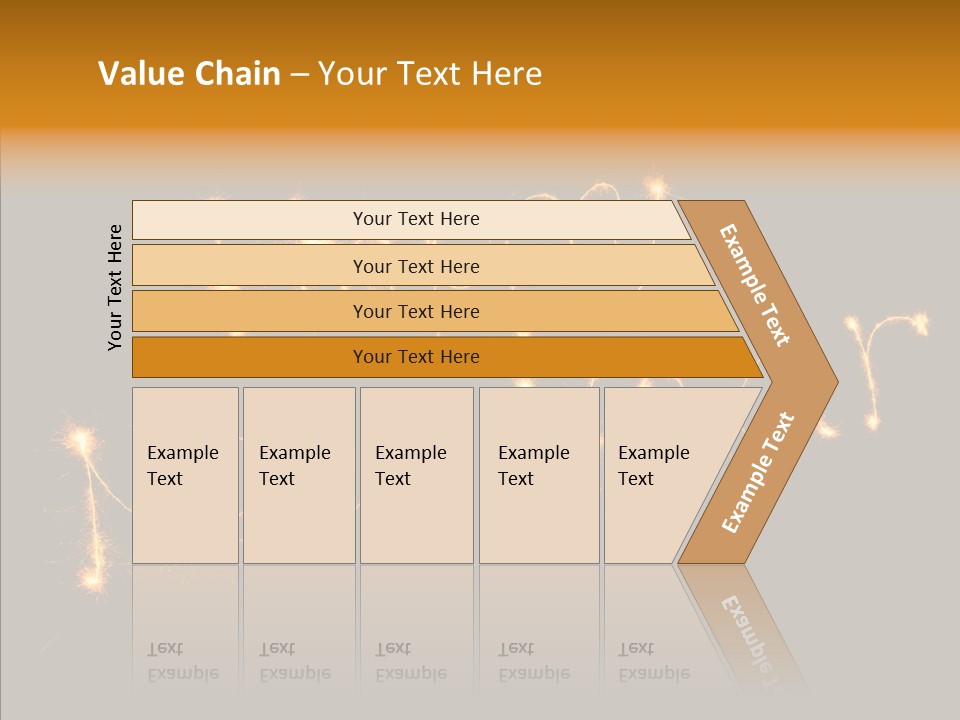 Value Chain – Your Text Here

Your Text Here

Your Text Here

Your Text Here

Your Text Here

Your Text Here

Example Text

Example Text

Example Text

Example Text

Example Text

Example Text

Example Text